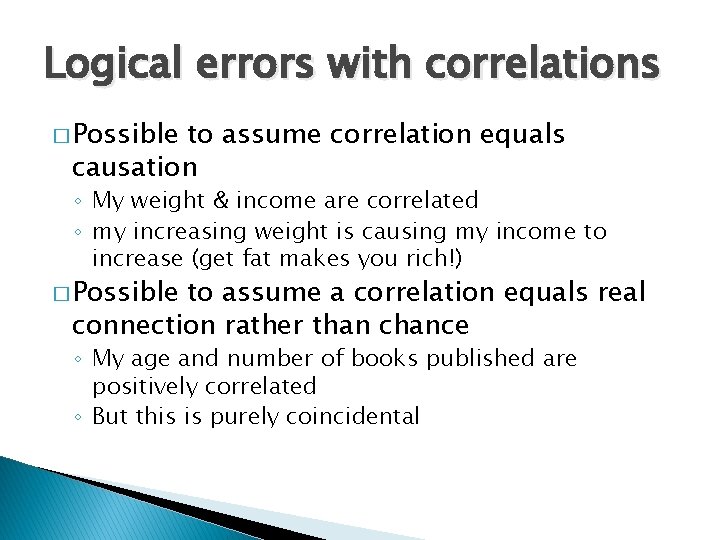 Logical errors with correlations

□ Possible to assume correlation equals causation
◦ My weight & income are correlated
◦ my increasing weight is causing my income to increase (get fat makes you rich!)

□ Possible to assume a correlation equals real connection rather than chance
◦ My age and number of books published are positively correlated
◦ But this is purely coincidental